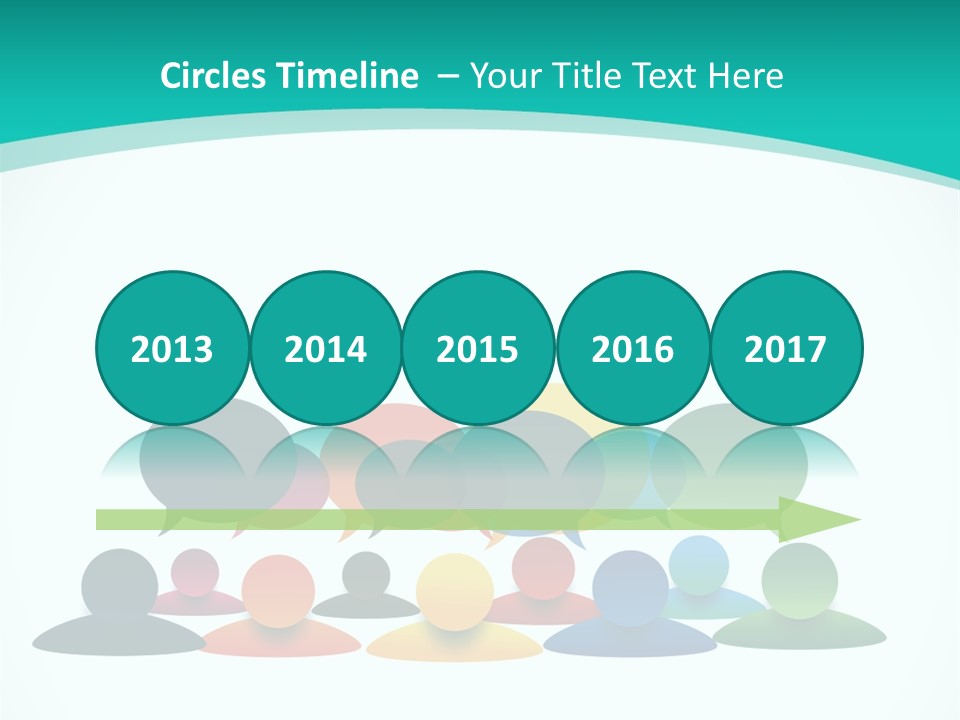 Circles Timeline – Your Title Text Here

2013

2014

2015

2016

2017